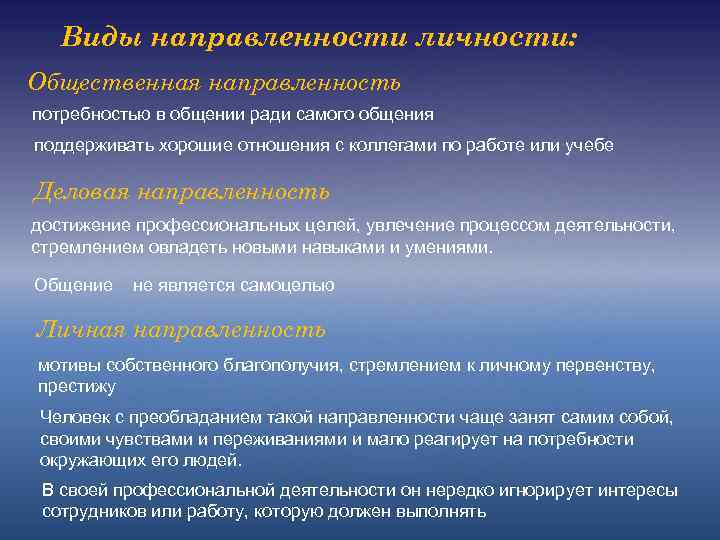 Виды направленности личности:

Общественная направленность

потребностью в общении ради самого общения

поддерживать хорошие отношения с коллегами по работе или учебе

Деловая направленность

достижение профессиональных целей, увлечение процессом деятельности, стремлением овладеть новыми навыками и умениями.

Общение не является самоцелью

Личная направленность

мотивы собственного благополучия, стремлением к личному первенству, престижу

Человек с преобладанием такой направленности чаще занят самим собой, своими чувствами и переживаниями и мало реагирует на потребности окружающих его людей.

В своей профессиональной деятельности он нередко игнорирует интересы сотрудников или работу, которую должен выполнять